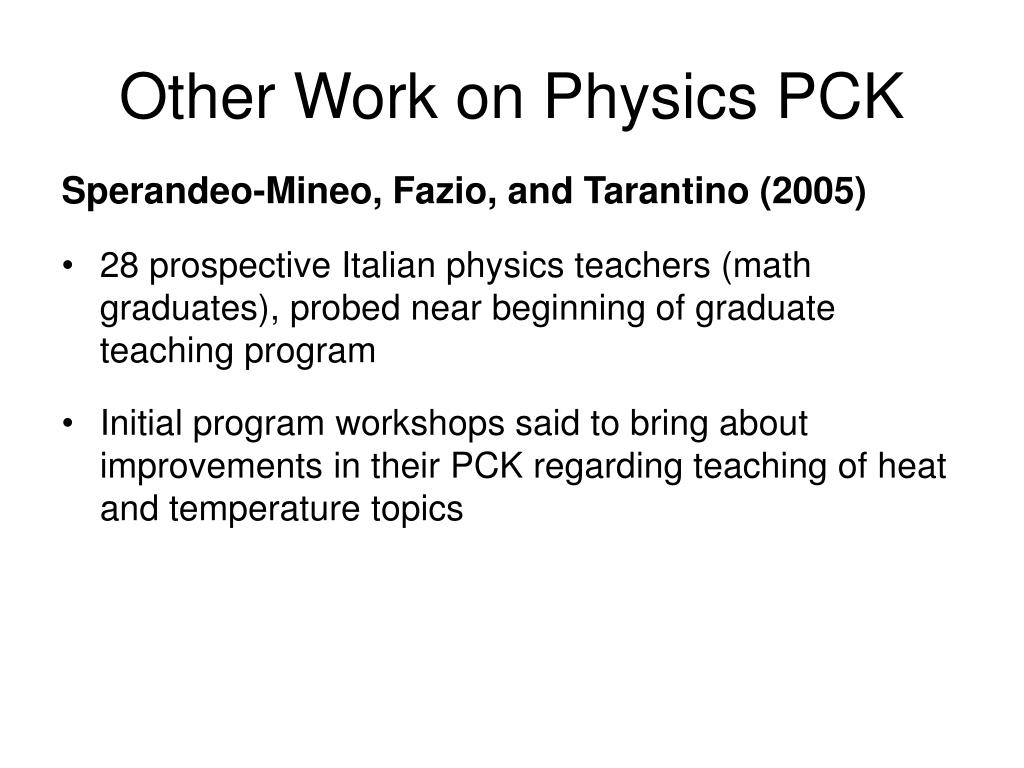 Other Work on Physics PCK

Sperandeo-Mineo, Fazio, and Tarantino (2005)

• 28 prospective Italian physics teachers (math graduates), probed near beginning of graduate teaching program

• Initial program workshops said to bring about improvements in their PCK regarding teaching of heat and temperature topics